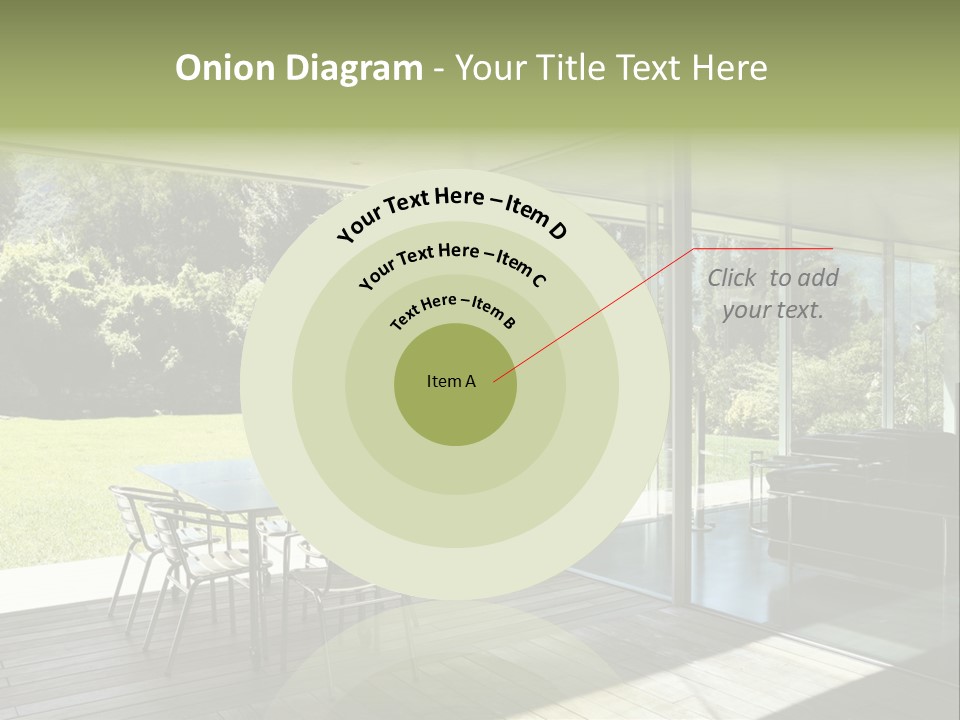 Onion Diagram - Your Title Text Here

Your Text Here – Item D

Your Text Here – Item C

Text Here – Item B

Item A

Click to add your text.